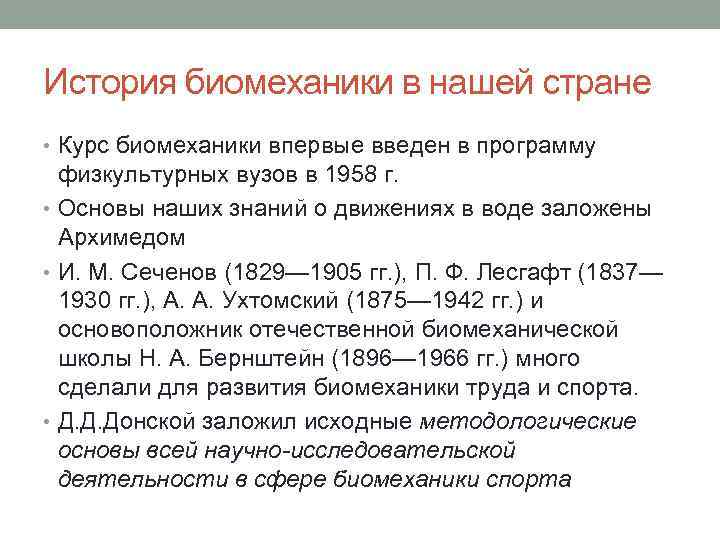 История биомеханики в нашей стране

• Курс биомеханики впервые введен в программу физкультурных вузов в 1958 г.
• Основы наших знаний о движениях в воде заложены Архимедом
• И. М. Сеченов (1829—1905 гг.), П. Ф. Лесгафт (1837—1930 гг.), А. А. Ухтомский (1875—1942 гг.) и основоположник отечественной биомеханической школы Н. А. Бернштейн (1896—1966 гг.) много сделали для развития биомеханики труда и спорта.
• Д.Д.Донской заложил исходные методологические основы всей научно-исследовательской деятельности в сфере биомеханики спорта